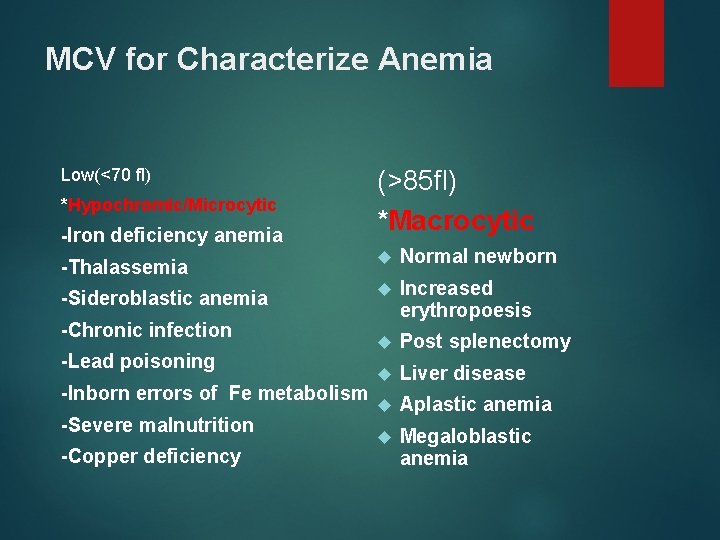 MCV for Characterize Anemia

Low(<70 fl)

*Hypochromic/Microcytic

-Iron deficiency anemia

-Thalassemia

-Sideroblastic anemia

-Chronic infection

-Lead poisoning

-Inborn errors of Fe metabolism

-Severe malnutrition

-Copper deficiency

(>85fl)

*Macrocytic

Normal newborn

Increased erythropoesis

Post splenectomy

Liver disease

Aplastic anemia

Megaloblastic anemia